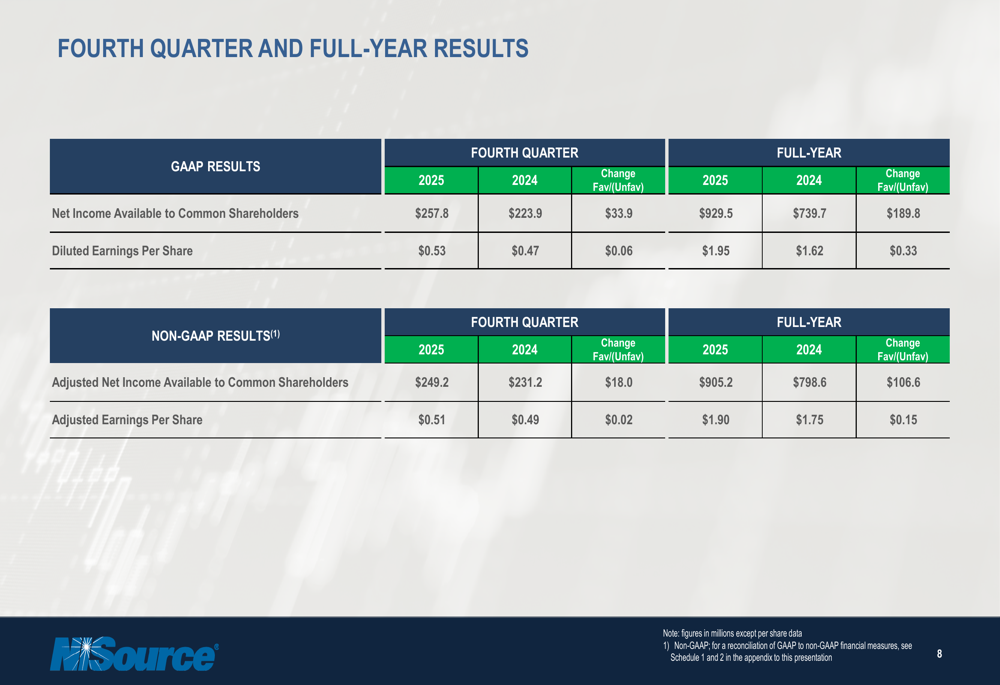 FOURTH QUARTER AND FULL-YEAR RESULTS

| GAAP RESULTS | FOURTH QUARTER 2025 | FOURTH QUARTER 2024 | FOURTH QUARTER Change Fav/(Unfav) | FULL-YEAR 2025 | FULL-YEAR 2024 | FULL-YEAR Change Fav/(Unfav) |
|---|---|---|---|---|---|---|
| Net Income Available to Common Shareholders | $257.8 | $223.9 | $33.9 | $929.5 | $739.7 | $189.8 |
| Diluted Earnings Per Share | $0.53 | $0.47 | $0.06 | $1.95 | $1.62 | $0.33 |

| NON-GAAP RESULTS$^{(1)}$ | FOURTH QUARTER 2025 | FOURTH QUARTER 2024 | FOURTH QUARTER Change Fav/(Unfav) | FULL-YEAR 2025 | FULL-YEAR 2024 | FULL-YEAR Change Fav/(Unfav) |
|---|---|---|---|---|---|---|
| Adjusted Net Income Available to Common Shareholders | $249.2 | $231.2 | $18.0 | $905.2 | $798.6 | $106.6 |
| Adjusted Earnings Per Share | $0.51 | $0.49 | $0.02 | $1.90 | $1.75 | $0.15 |

NiSource

Note: figures in millions except per share data
1) Non-GAAP; for a reconciliation of GAAP to non-GAAP financial measures, see Schedule 1 and 2 in the appendix to this presentation

8